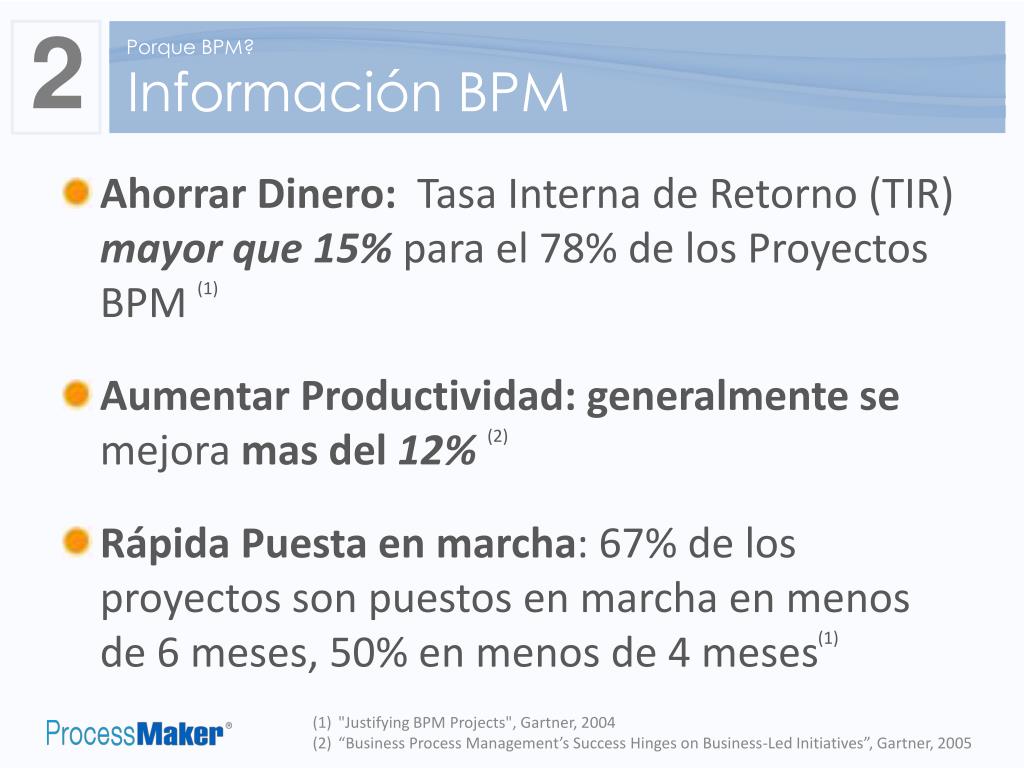 2

Porque BPM?

Información BPM

Ahorrar Dinero: Tasa Interna de Retorno (TIR) mayor que 15% para el 78% de los Proyectos BPM $^{(1)}$

Aumentar Productividad: generalmente se mejora mas del 12% $^{(2)}$

Rápida Puesta en marcha: 67% de los proyectos son puestos en marcha en menos de 6 meses, 50% en menos de 4 meses$^{(1)}$

ProcessMaker®

(1) "Justifying BPM Projects", Gartner, 2004
(2) “Business Process Management’s Success Hinges on Business-Led Initiatives”, Gartner, 2005